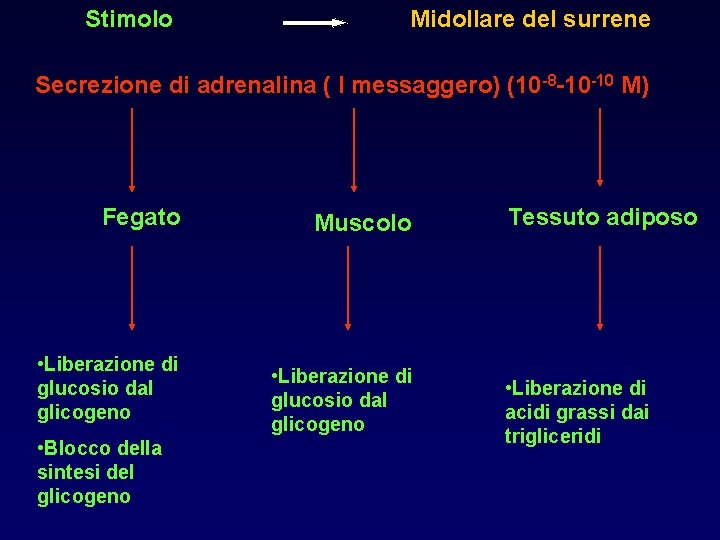 Stimolo Midollare del surrene

Secrezione di adrenalina ( I messaggero) ($10^{-8}$-$10^{-10}$ M)

Fegato

Muscolo

Tessuto adiposo

•Liberazione di glucosio dal glicogeno

•Blocco della sintesi del glicogeno

•Liberazione di glucosio dal glicogeno

•Liberazione di acidi grassi dai trigliceridi